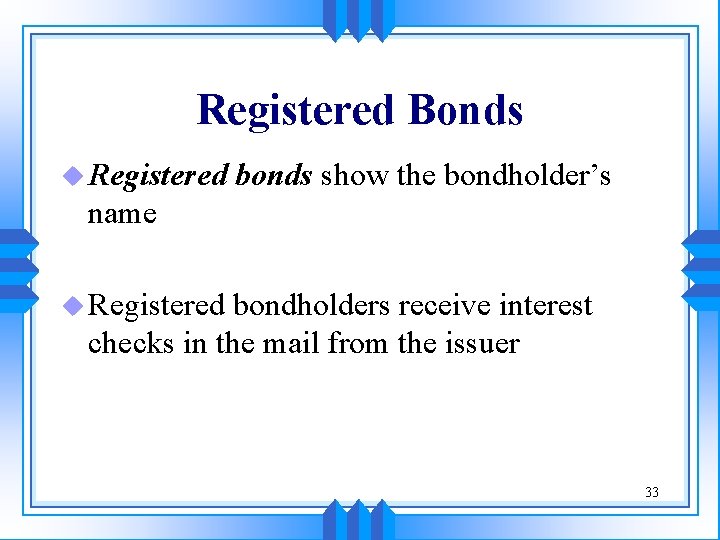 Registered Bonds

Registered bonds show the bondholder’s name

Registered bondholders receive interest checks in the mail from the issuer

33